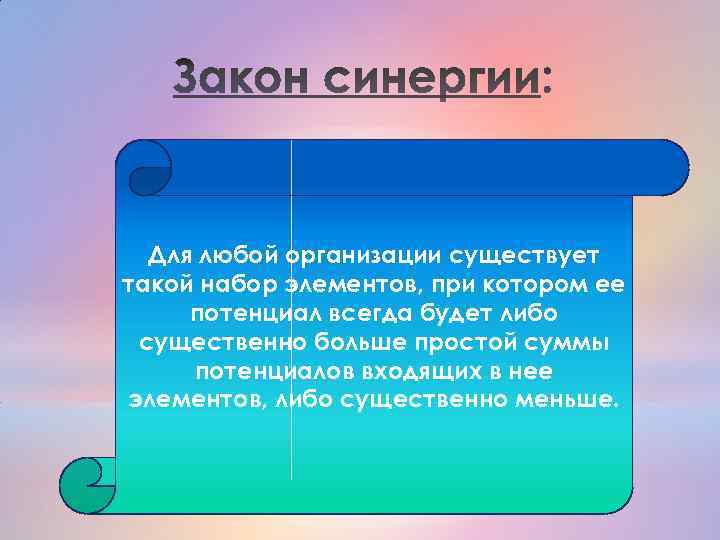 Закон синергии:

Для любой организации существует такой набор элементов, при котором ее потенциал всегда будет либо существенно больше простой суммы потенциалов входящих в нее элементов, либо существенно меньше.